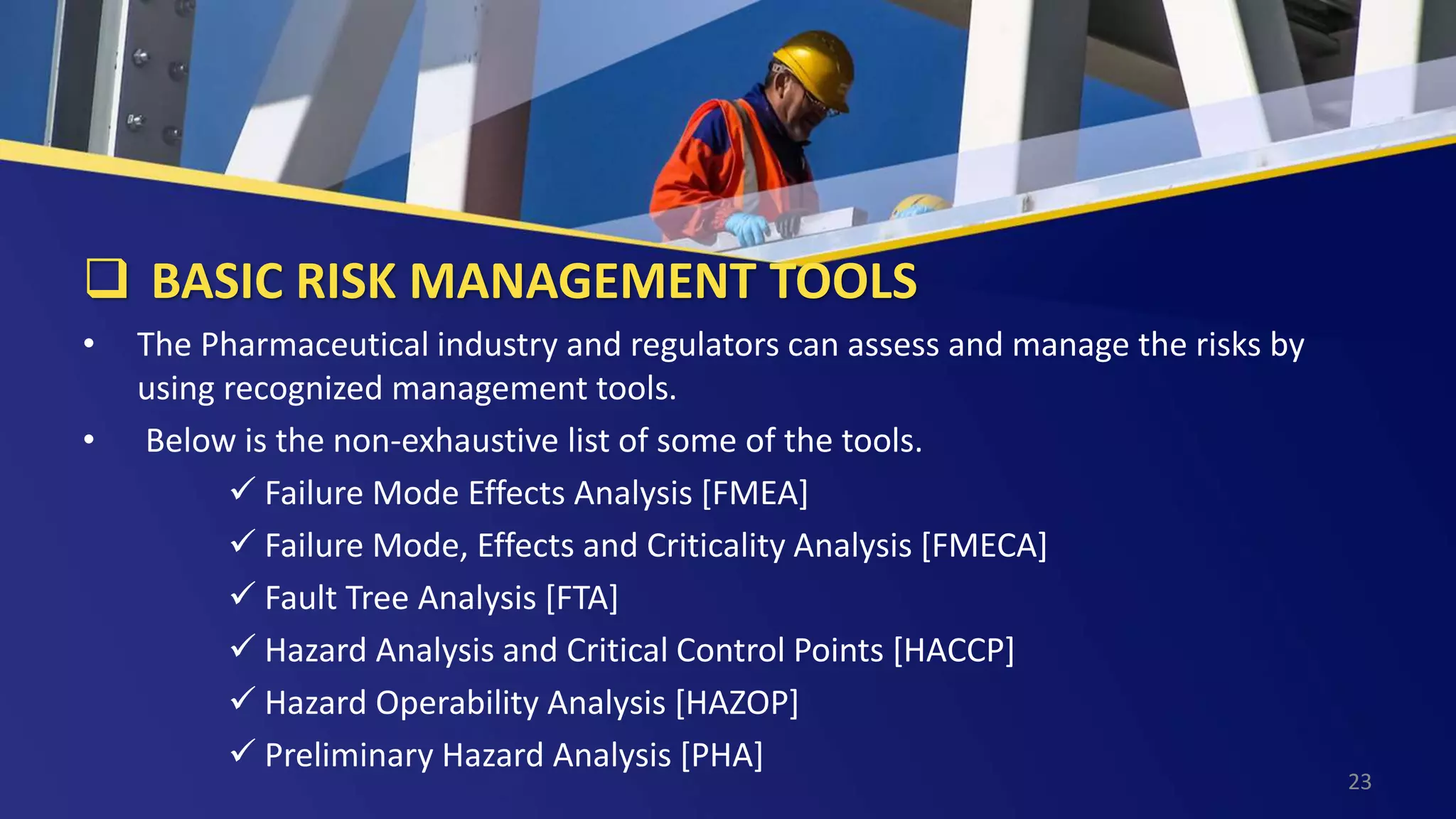 ❑ BASIC RISK MANAGEMENT TOOLS

• The Pharmaceutical industry and regulators can assess and manage the risks by using recognized management tools.

• Below is the non-exhaustive list of some of the tools.

✓ Failure Mode Effects Analysis [FMEA]

✓ Failure Mode, Effects and Criticality Analysis [FMECA]

✓ Fault Tree Analysis [FTA]

✓ Hazard Analysis and Critical Control Points [HACCP]

✓ Hazard Operability Analysis [HAZOP]

✓ Preliminary Hazard Analysis [PHA]

23